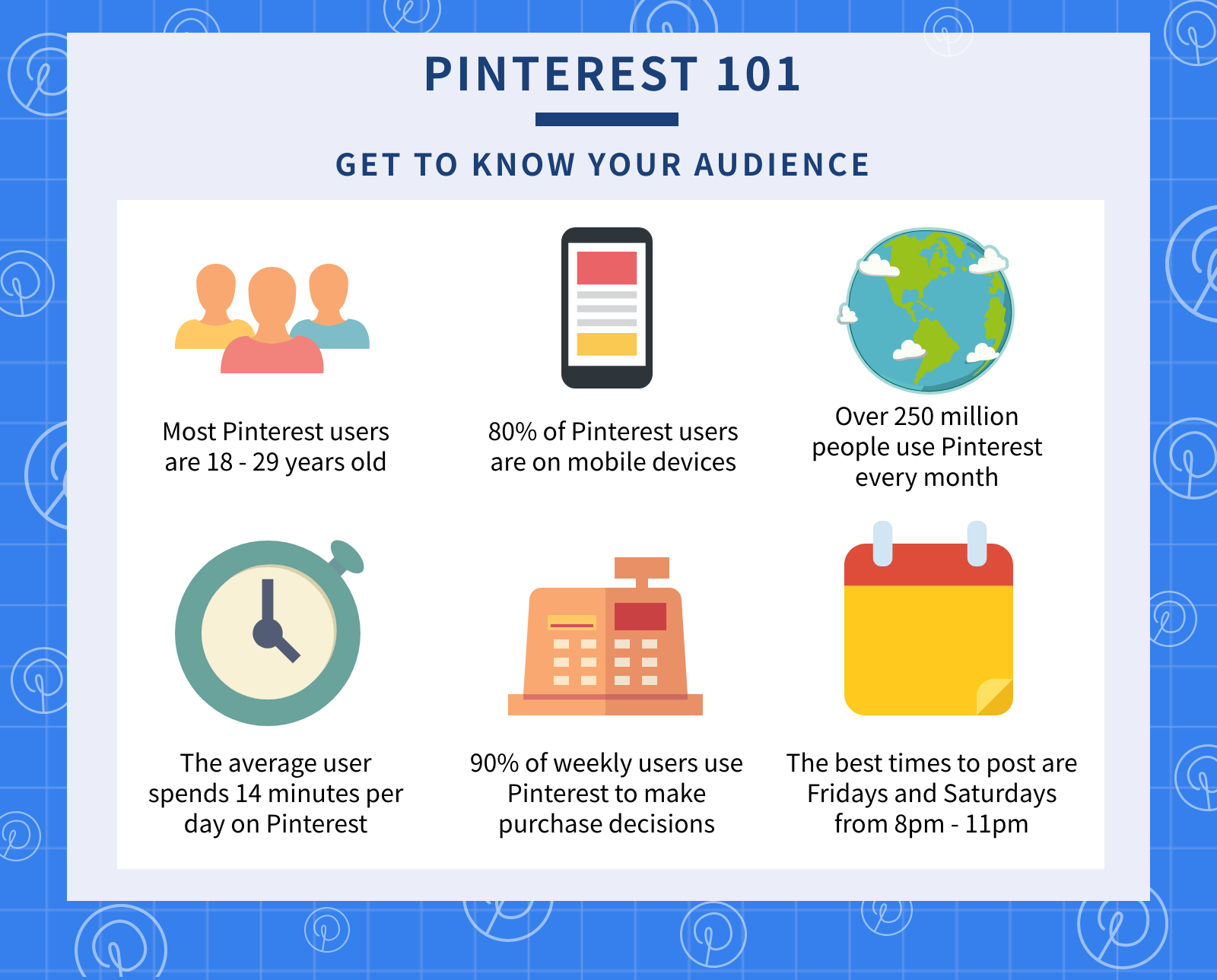 PINTEREST 101

GET TO KNOW YOUR AUDIENCE

Most Pinterest users are 18 - 29 years old

80% of Pinterest users are on mobile devices

Over 250 million people use Pinterest every month

The average user spends 14 minutes per day on Pinterest

90% of weekly users use Pinterest to make purchase decisions

The best times to post are Fridays and Saturdays from 8pm - 11pm